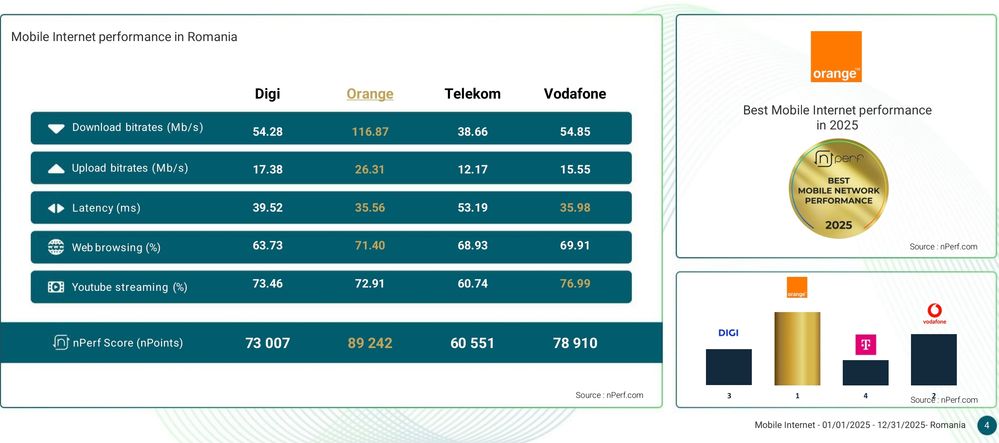 Mobile Internet performance in Romania

| | Digi | Orange | Telekom | Vodafone |
|---|---|---|---|---|
| Download bitrates (Mb/s) | 54.28 | 116.87 | 38.66 | 54.85 |
| Upload bitrates (Mb/s) | 17.38 | 26.31 | 12.17 | 15.55 |
| Latency (ms) | 39.52 | 35.56 | 53.19 | 35.98 |
| Web browsing (%) | 63.73 | 71.40 | 68.93 | 69.91 |
| Youtube streaming (%) | 73.46 | 72.91 | 60.74 | 76.99 |
| nPerf Score (nPoints) | 73 007 | 89 242 | 60 551 | 78 910 |

Source : nPerf.com

orange

Best Mobile Internet performance in 2025

nPerf
BEST MOBILE NETWORK PERFORMANCE
2025

Source : nPerf.com

orange
DIGI
T
vodafone
3
1
4
2
Source : nPerf.com

Mobile Internet - 01/01/2025 - 12/31/2025- Romania
4